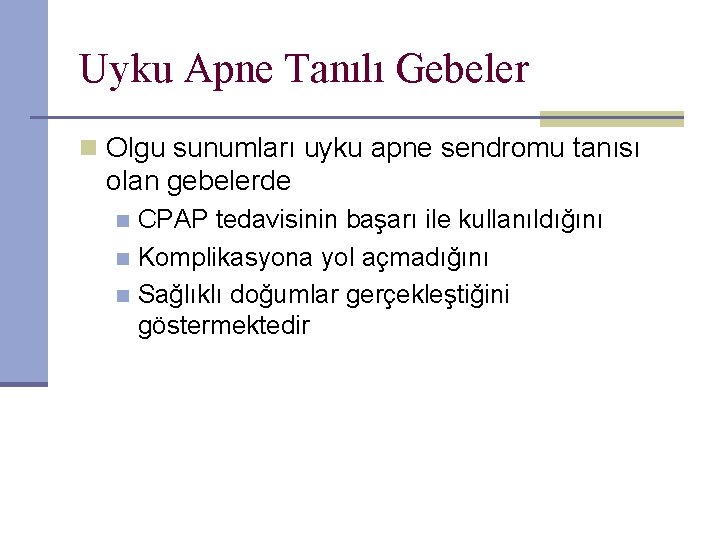 Uyku Apne Tanılı Gebeler

Olgu sunumları uyku apne sendromu tanısı olan gebelerde

CPAP tedavisinin başarı ile kullanıldığını

Komplikasyona yol açmadığını

Sağlıklı doğumlar gerçekleştiğini göstermektedir